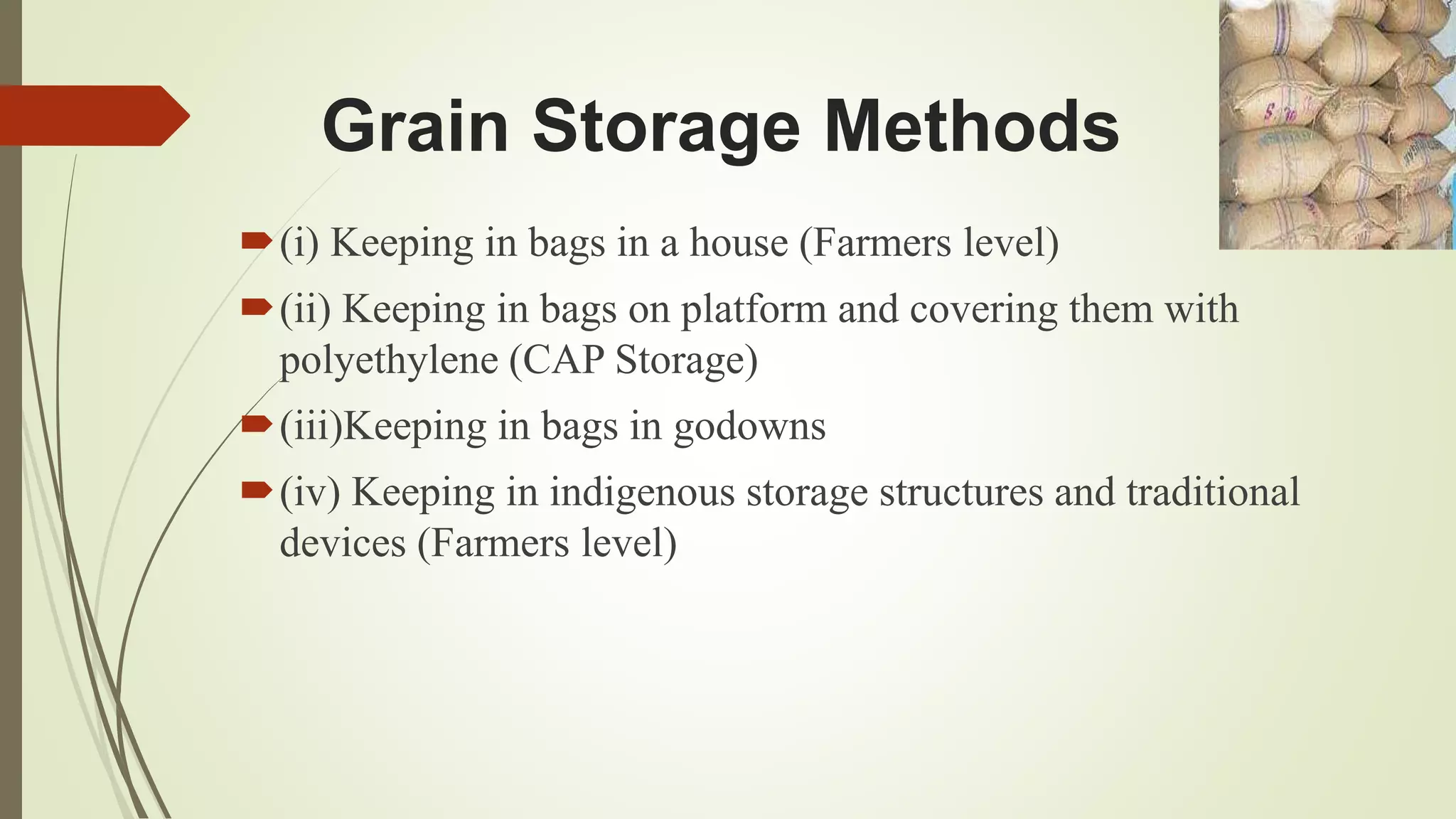 Grain Storage Methods

(i) Keeping in bags in a house (Farmers level)

(ii) Keeping in bags on platform and covering them with polyethylene (CAP Storage)

(iii)Keeping in bags in godowns

(iv) Keeping in indigenous storage structures and traditional devices (Farmers level)